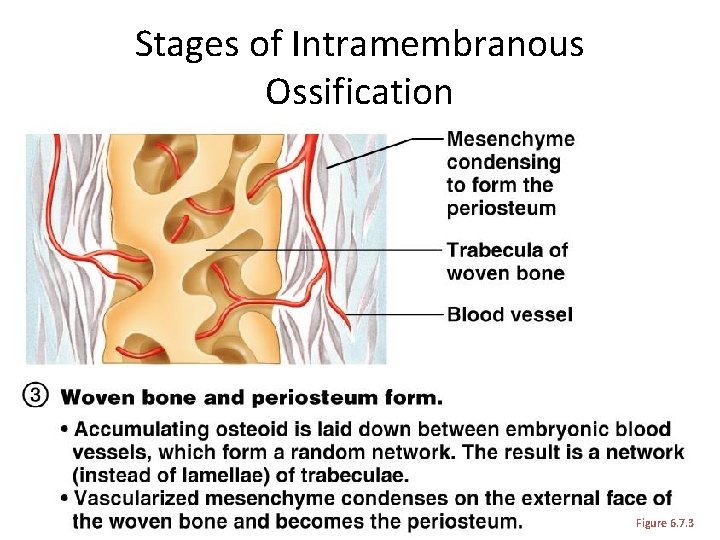 Stages of Intramembranous Ossification

Mesenchyme condensing to form the periosteum

Trabecula of woven bone

Blood vessel

③ Woven bone and periosteum form.

• Accumulating osteoid is laid down between embryonic blood vessels, which form a random network. The result is a network (instead of lamellae) of trabeculae.
• Vascularized mesenchyme condenses on the external face of the woven bone and becomes the periosteum.

Figure 6.7.3